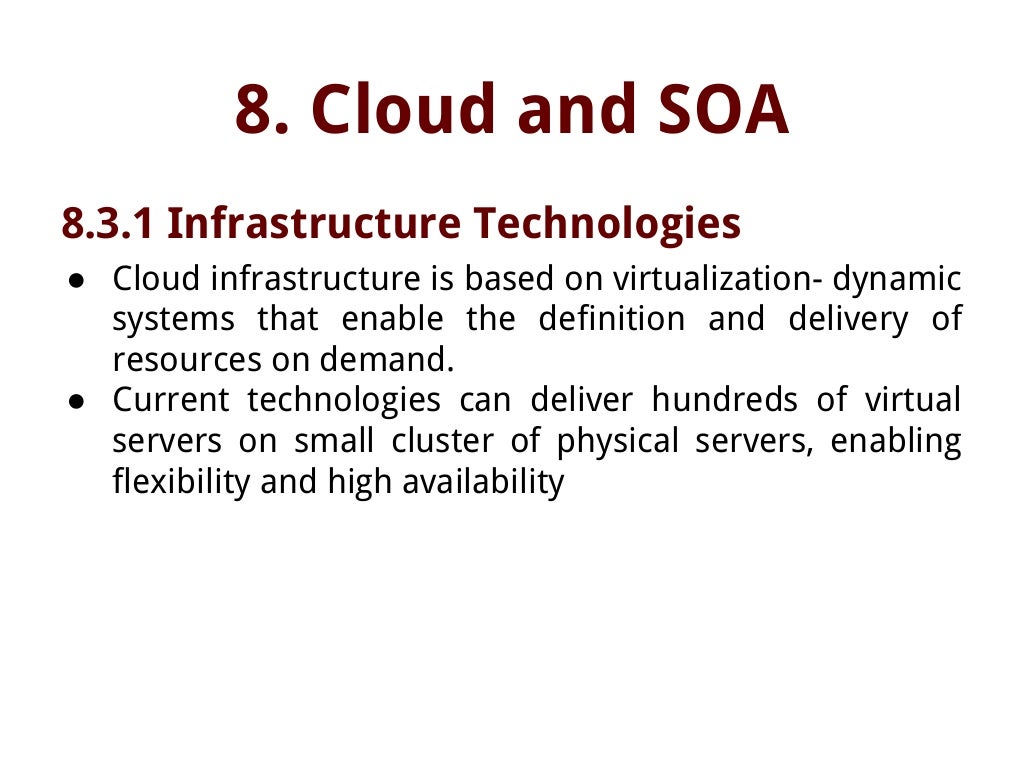 8. Cloud and SOA

8.3.1 Infrastructure Technologies

● Cloud infrastructure is based on virtualization- dynamic systems that enable the definition and delivery of resources on demand.
● Current technologies can deliver hundreds of virtual servers on small cluster of physical servers, enabling flexibility and high availability